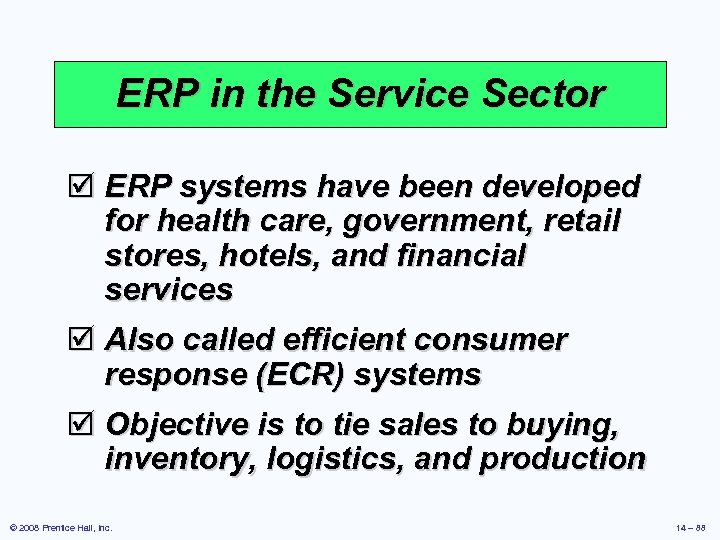 ERP in the Service Sector

☑ ERP systems have been developed for health care, government, retail stores, hotels, and financial services

☑ Also called efficient consumer response (ECR) systems

☑ Objective is to tie sales to buying, inventory, logistics, and production

© 2008 Prentice Hall, Inc.

14 – 88